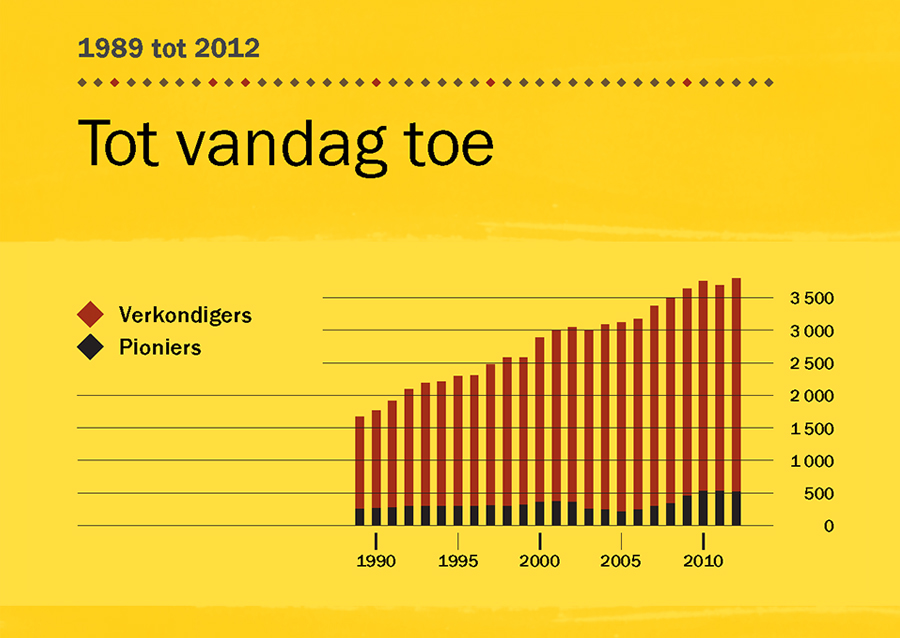 1989 tot 2012

Tot vandag toe

Verkondigers
Pioniers

3 500
3 000
2 500
2 000
1 500
1 000
500
0

1990
1995
2000
2005
2010